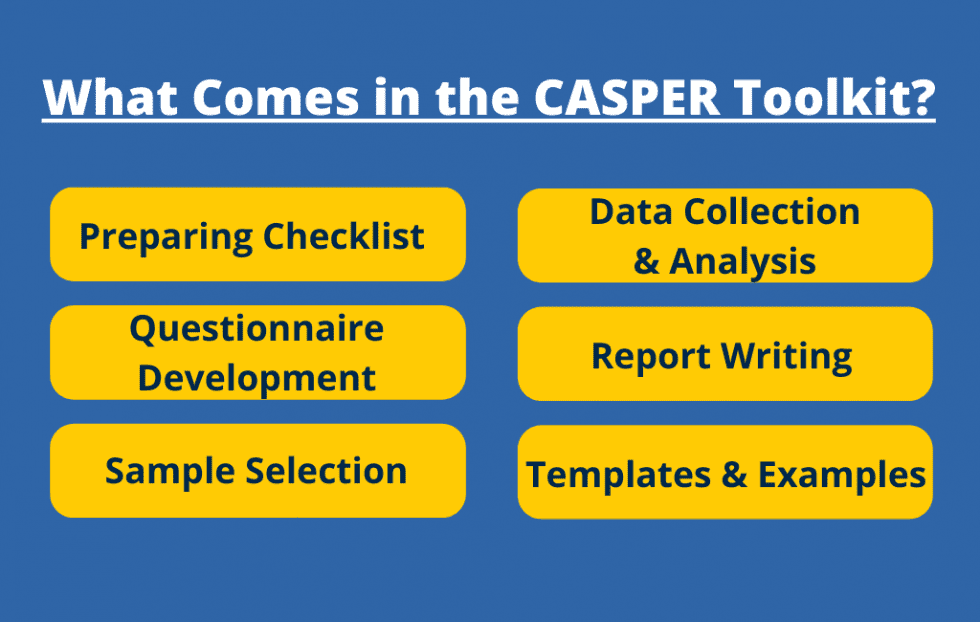 What Comes in the CASPER Toolkit?

Preparing Checklist

Questionnaire Development

Sample Selection

Data Collection & Analysis

Report Writing

Templates & Examples